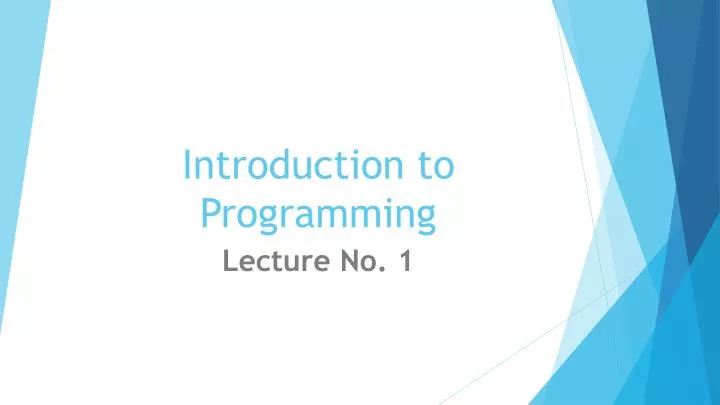 Introduction to Programming

Lecture No. 1